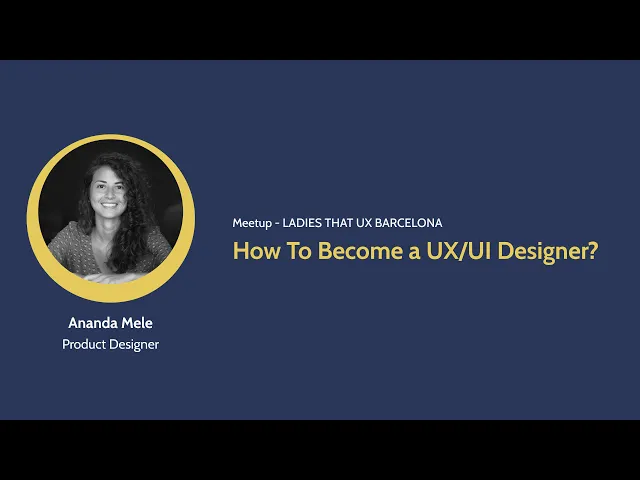 Meetup - LADIES THAT UX BARCELONA

How To Become a UX/UI Designer?

Ananda Mele

Product Designer